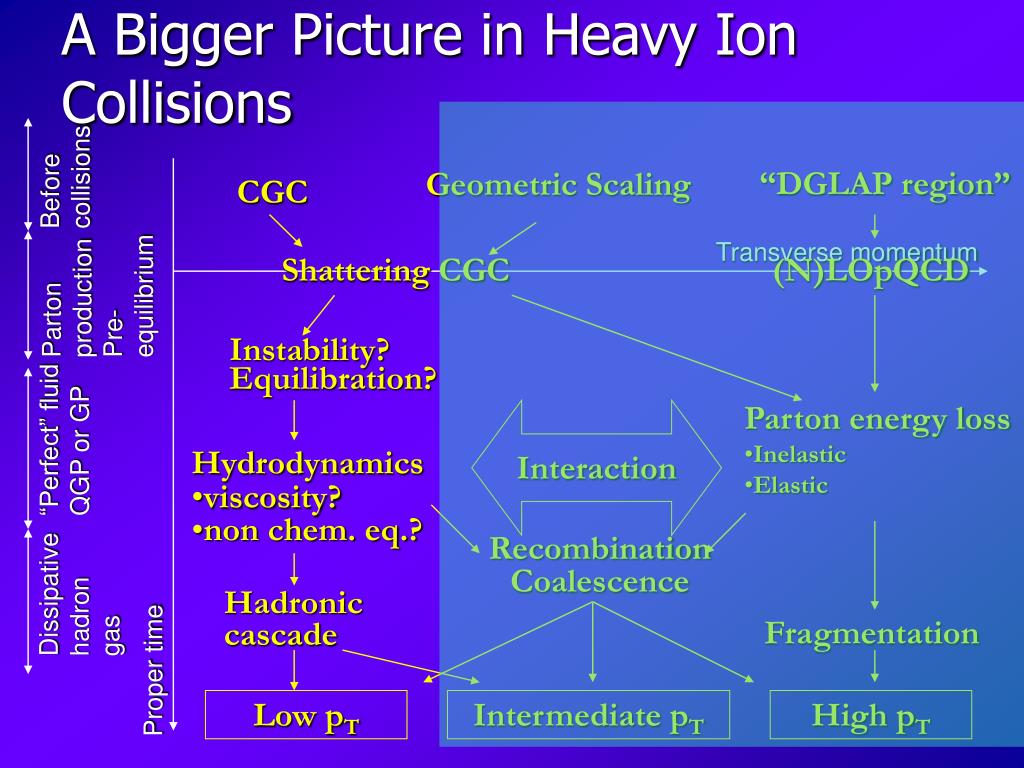 A Bigger Picture in Heavy Ion Collisions

Before collisions

Parton production

Pre-equilibrium

"Perfect" fluid QGP or GP

Dissipative hadron gas

Proper time

Transverse momentum

CGC

Geometric Scaling

"DGLAP region"

Shattering CGC

(N)LOpQCD

Instability? Equilibration?

Parton energy loss
•Inelastic
•Elastic

Hydrodynamics
•viscosity?
•non chem. eq.?

Interaction

Recombination Coalescence

Hadronic cascade

Fragmentation

Low $p_T$

Intermediate $p_T$

High $p_T$